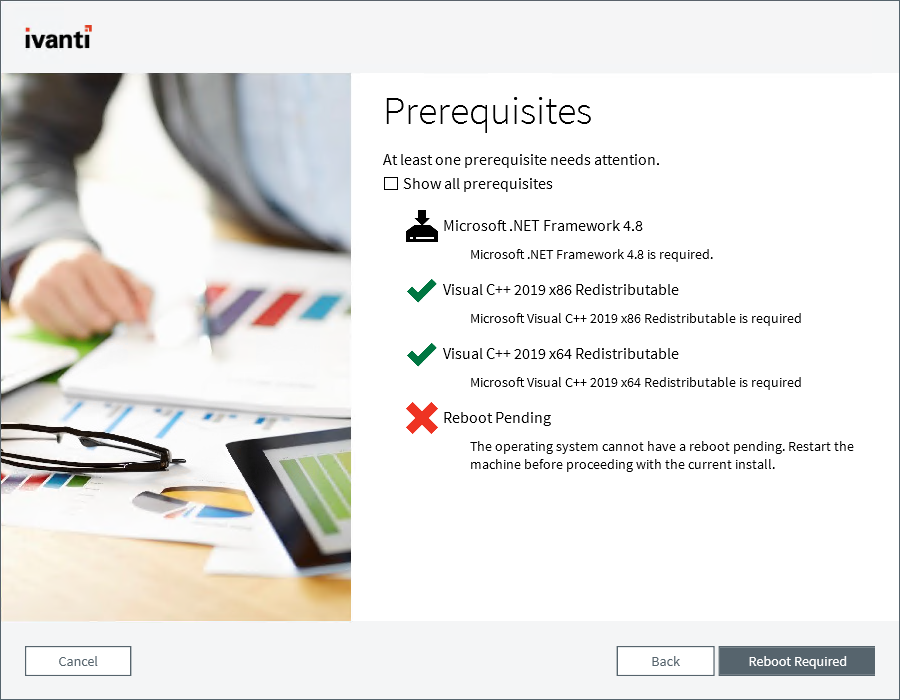 ivanti

Prerequisites

At least one prerequisite needs attention.

Show all prerequisites

Microsoft .NET Framework 4.8

Microsoft .NET Framework 4.8 is required.

Visual C++ 2019 x86 Redistributable

Microsoft Visual C++ 2019 x86 Redistributable is required

Visual C++ 2019 x64 Redistributable

Microsoft Visual C++ 2019 x64 Redistributable is required

Reboot Pending

The operating system cannot have a reboot pending. Restart the machine before proceeding with the current install.

Cancel

Back

Reboot Required